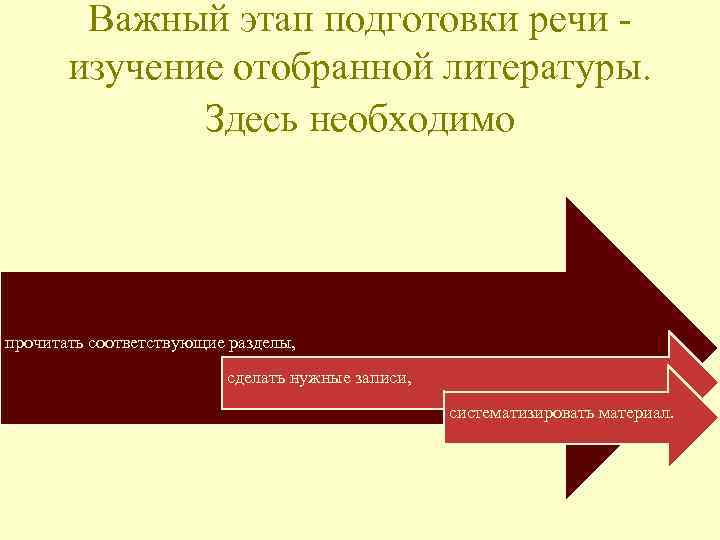 Важный этап подготовки речи - изучение отобранной литературы. Здесь необходимо

прочитать соответствующие разделы,

сделать нужные записи,

систематизировать материал.